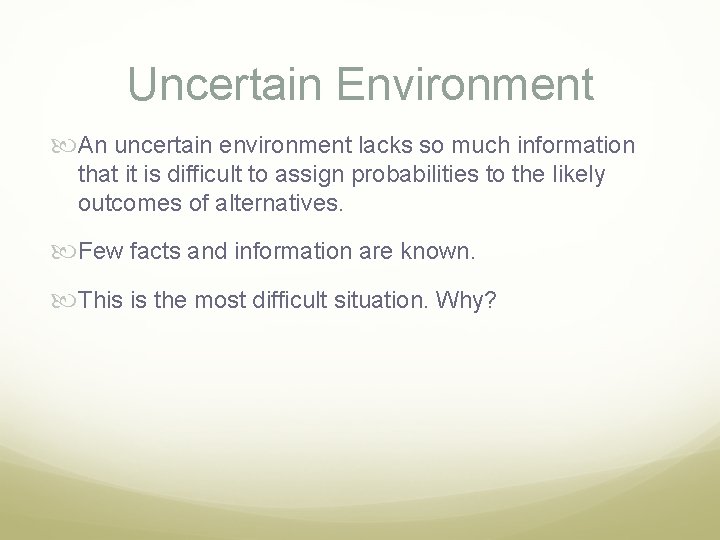 Uncertain Environment

An uncertain environment lacks so much information that it is difficult to assign probabilities to the likely outcomes of alternatives.

Few facts and information are known.

This is the most difficult situation. Why?